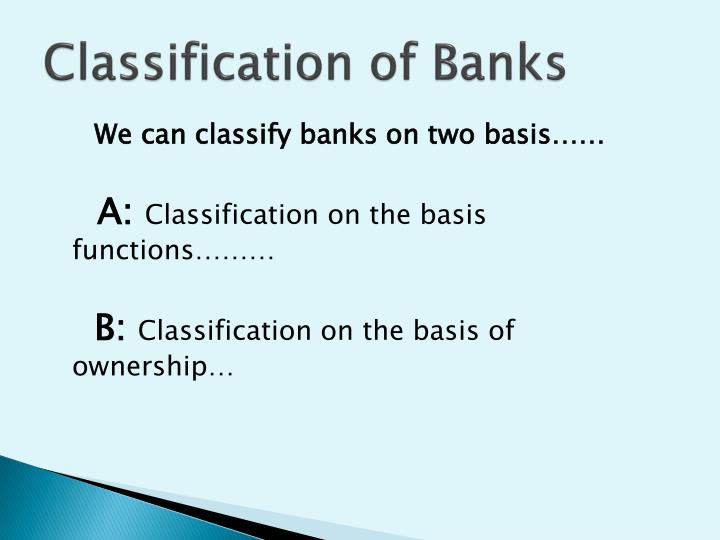 Classification of Banks

We can classify banks on two basis……

A: Classification on the basis functions………

B: Classification on the basis of ownership…